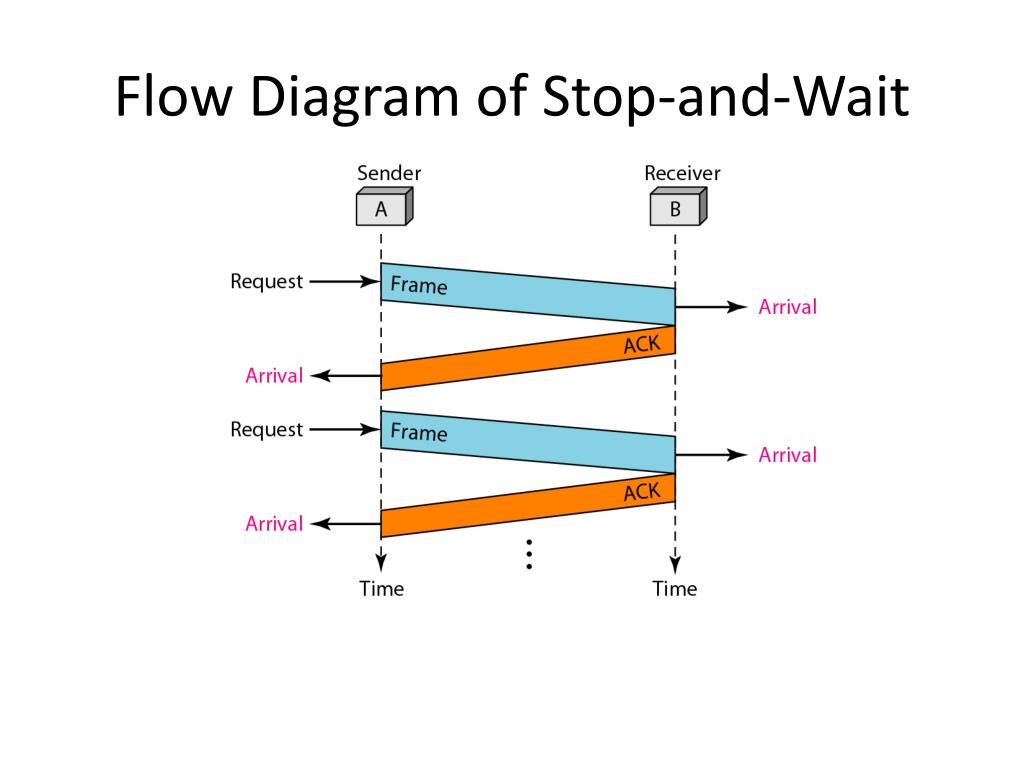 Flow Diagram of Stop-and-Wait

Sender
A

Receiver
B

Request
Frame
Arrival
ACK
Arrival

Request
Frame
Arrival
ACK
Arrival

Time
Time